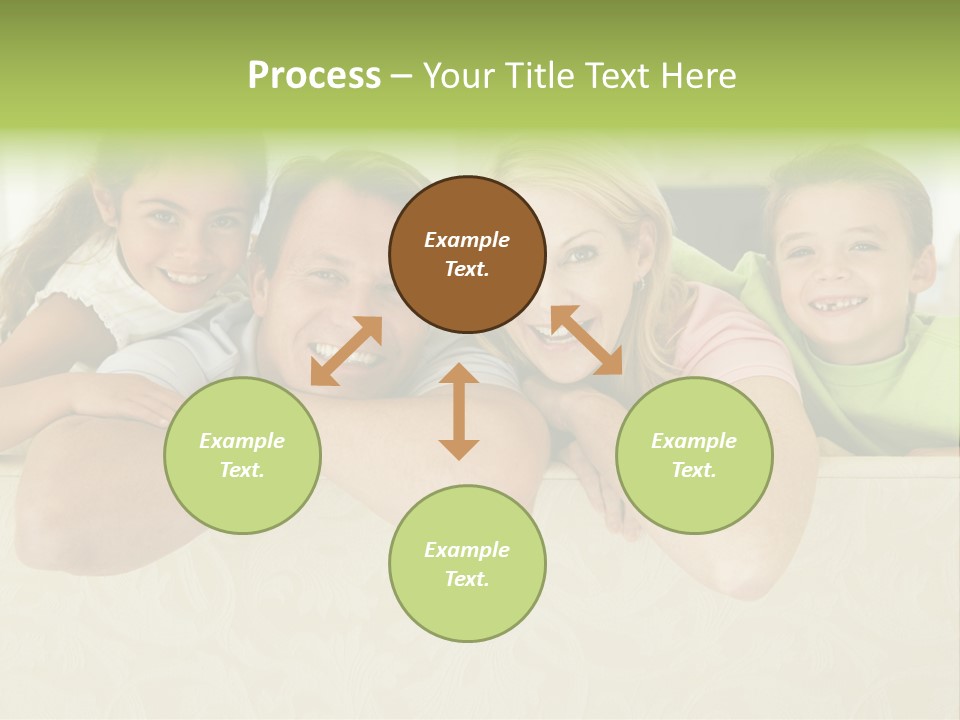 Process – Your Title Text Here

Example Text.

Example Text.

Example Text.

Example Text.